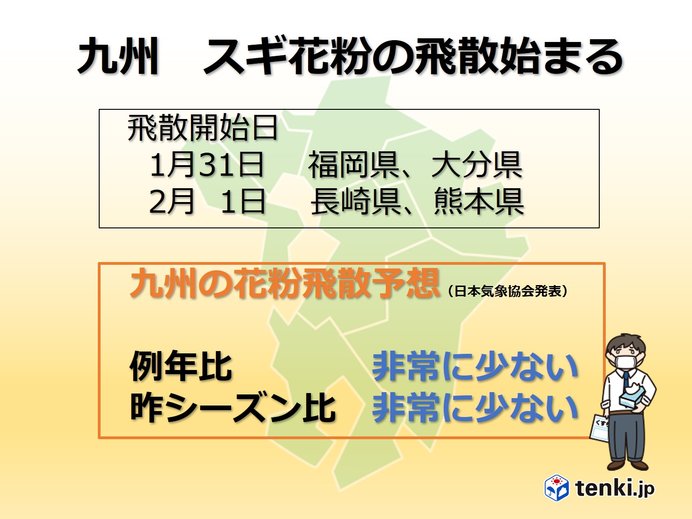 九州　スギ花粉の飛散始まる

飛散開始日
1月31日　福岡県、大分県
2月　1日　長崎県、熊本県

九州の花粉飛散予想（日本気象協会発表）

例年比　非常に少ない
昨シーズン比　非常に少ない

くすり

tenki.jp